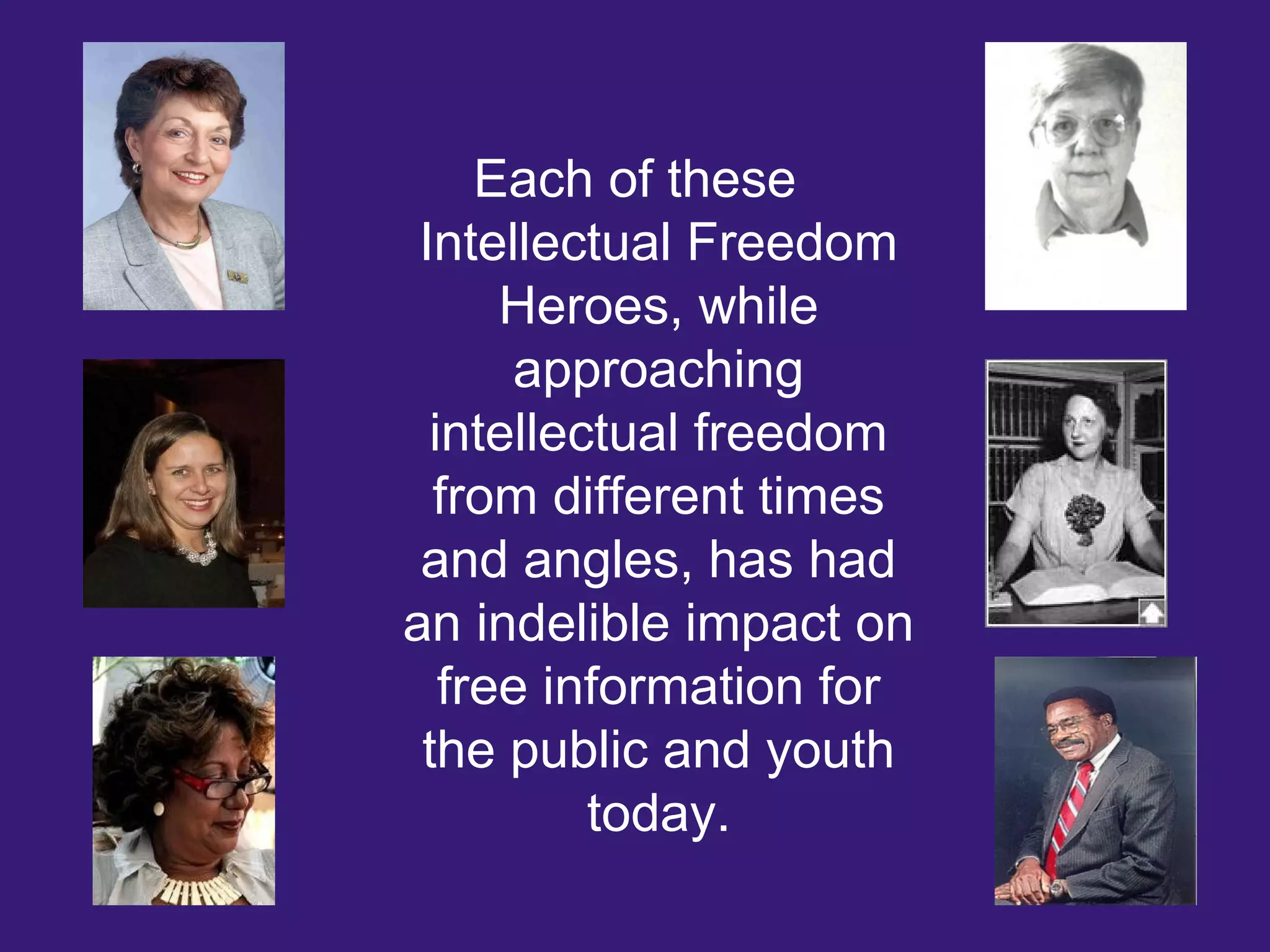 Each of these Intellectual Freedom Heroes, while approaching intellectual freedom from different times and angles, has had an indelible impact on free information for the public and youth today.